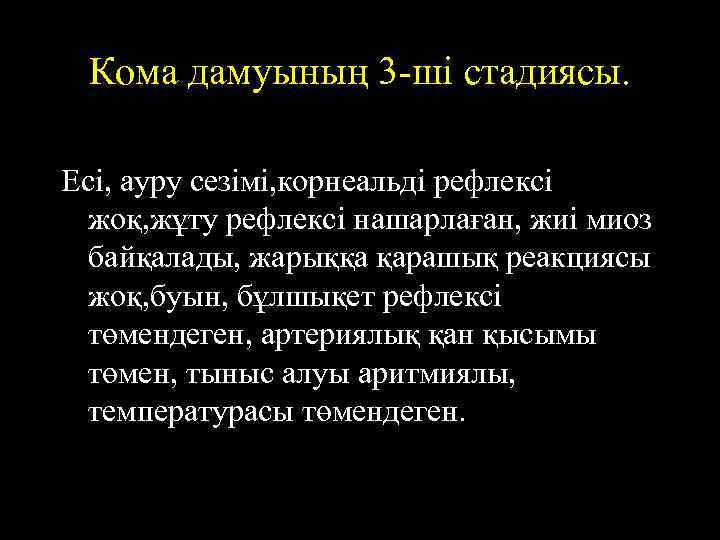 Кома дамуының 3-ші стадиясы.

Есі, ауру сезімі,корнеальді рефлексі жоқ,жұту рефлексі нашарлаған, жиі миоз байқалады, жарыққа қарашық реакциясы жоқ,буын, бұлшықет рефлексі төмендеген, артериялық қан қысымы төмен, тыныс алуы аритмиялы, температурасы төмендеген.